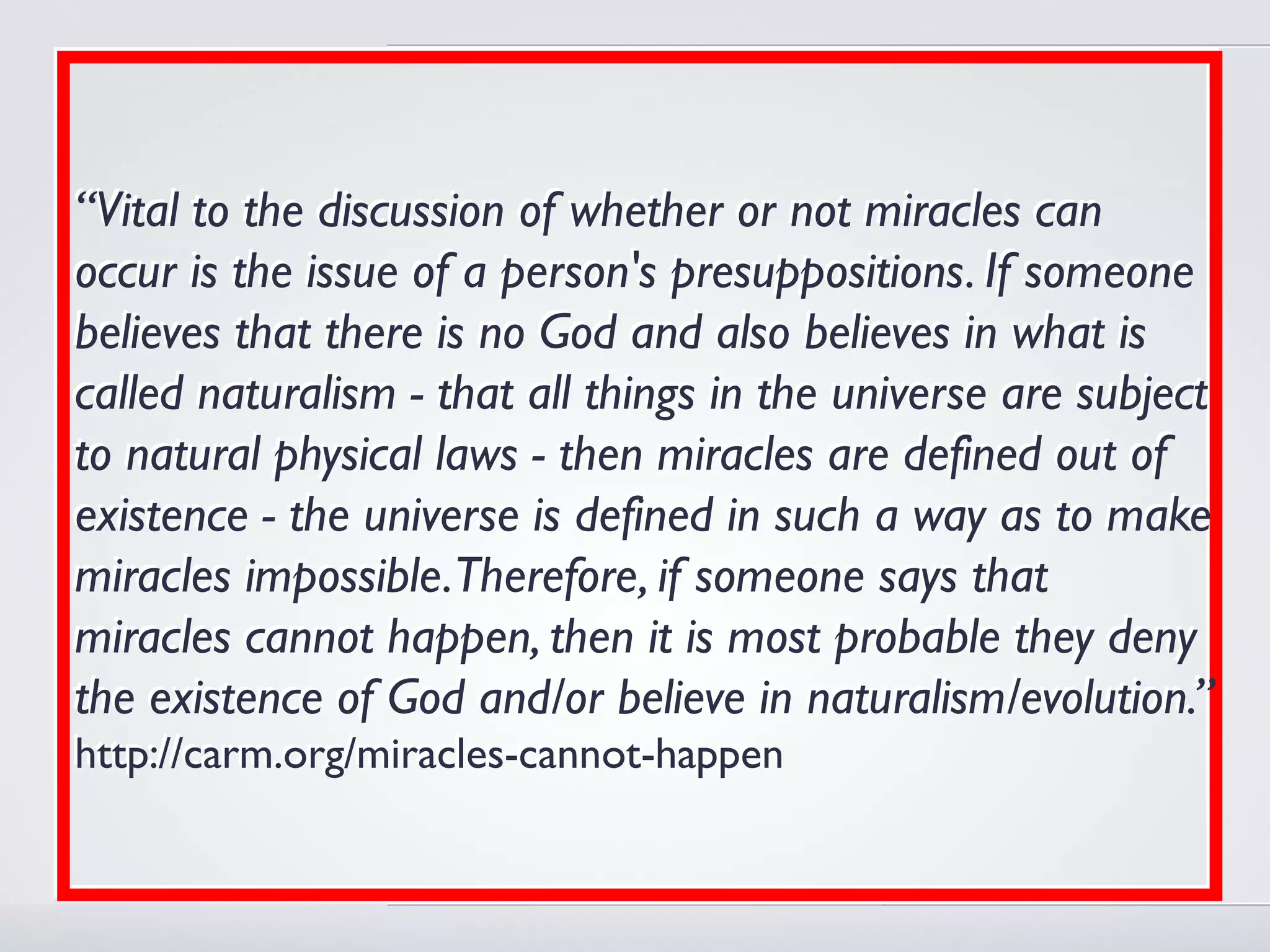 “Vital to the discussion of whether or not miracles can occur is the issue of a person's presuppositions. If someone believes that there is no God and also believes in what is called naturalism - that all things in the universe are subject to natural physical laws - then miracles are defined out of existence - the universe is defined in such a way as to make miracles impossible. Therefore, if someone says that miracles cannot happen, then it is most probable they deny the existence of God and/or believe in naturalism/evolution.”
http://carm.org/miracles-cannot-happen